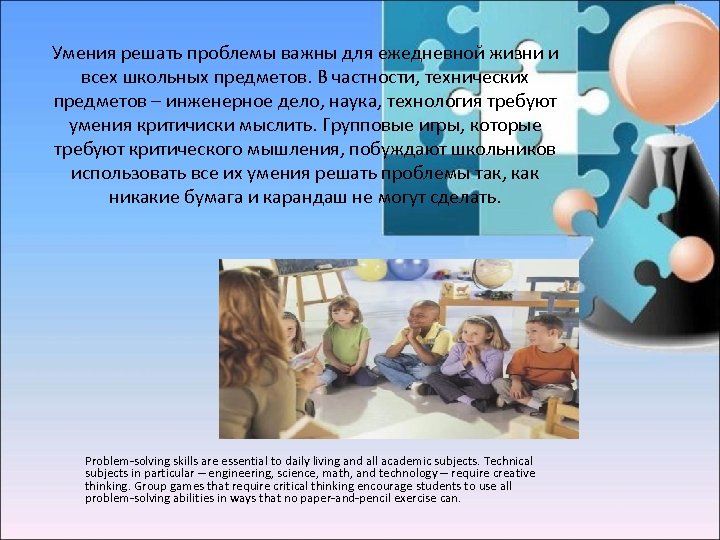 Умения решать проблемы важны для ежедневной жизни и всех школьных предметов. В частности, технических предметов – инженерное дело, наука, технология требуют умения критичиски мыслить. Групповые игры, которые требуют критического мышления, побуждают школьников использовать все их умения решать проблемы так, как никакие бумага и карандаш не могут сделать.

Problem-solving skills are essential to daily living and all academic subjects. Technical subjects in particular – engineering, science, math, and technology – require creative thinking. Group games that require critical thinking encourage students to use all problem-solving abilities in ways that no paper-and-pencil exercise can.